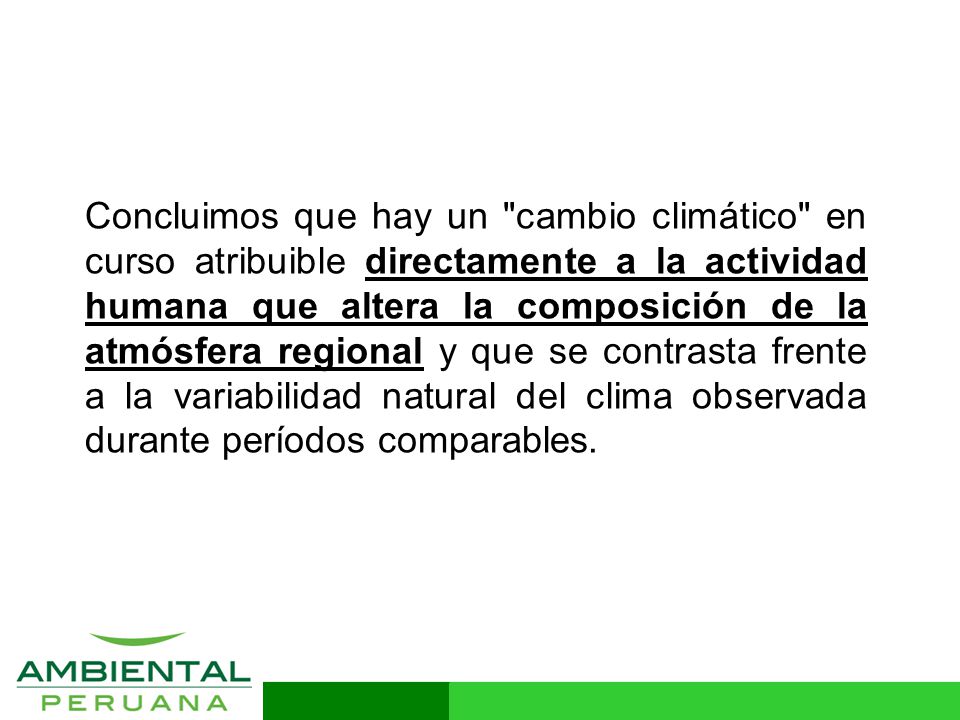 Concluimos que hay un "cambio climático" en curso atribuible directamente a la actividad humana que altera la composición de la atmósfera regional y que se contrasta frente a la variabilidad natural del clima observada durante períodos comparables.

AMBIENTAL
PERUANA